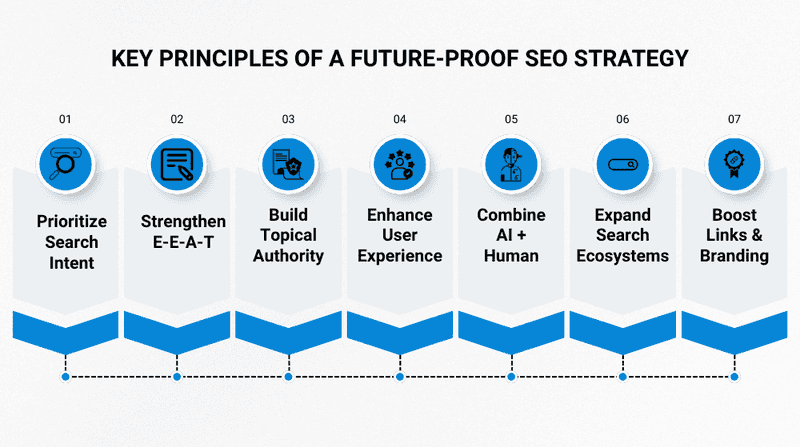 KEY PRINCIPLES OF A FUTURE-PROOF SEO STRATEGY

01

Prioritize Search Intent

02

Strengthen E-E-A-T

03

Build Topical Authority

04

Enhance User Experience

05

Combine AI + Human

06

Expand Search Ecosystems

07

Boost Links & Branding